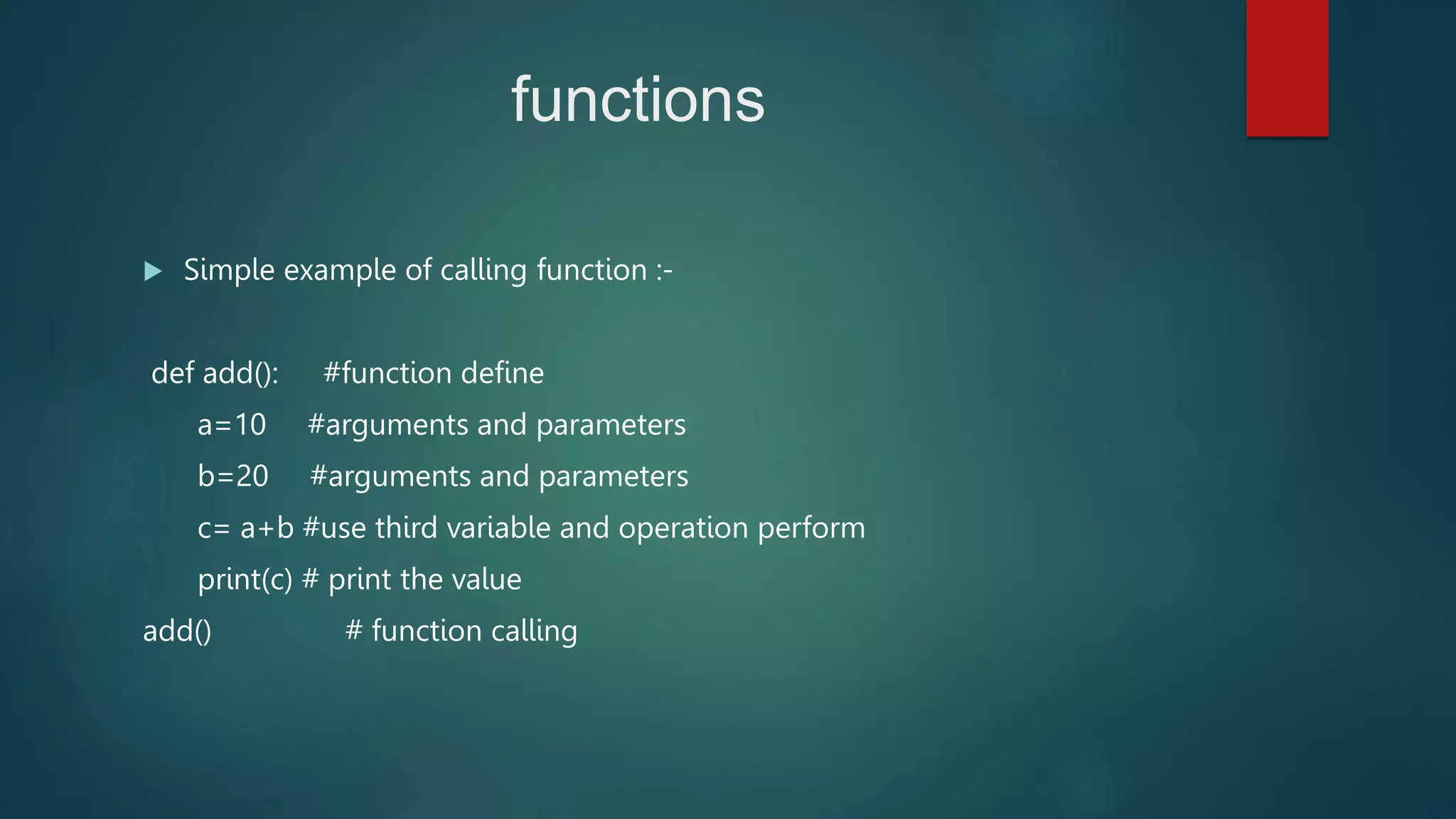 functions

Simple example of calling function :-

def add(): #function define
a=10 #arguments and parameters
b=20 #arguments and parameters
c= a+b #use third variable and operation perform
print(c) # print the value
add() # function calling